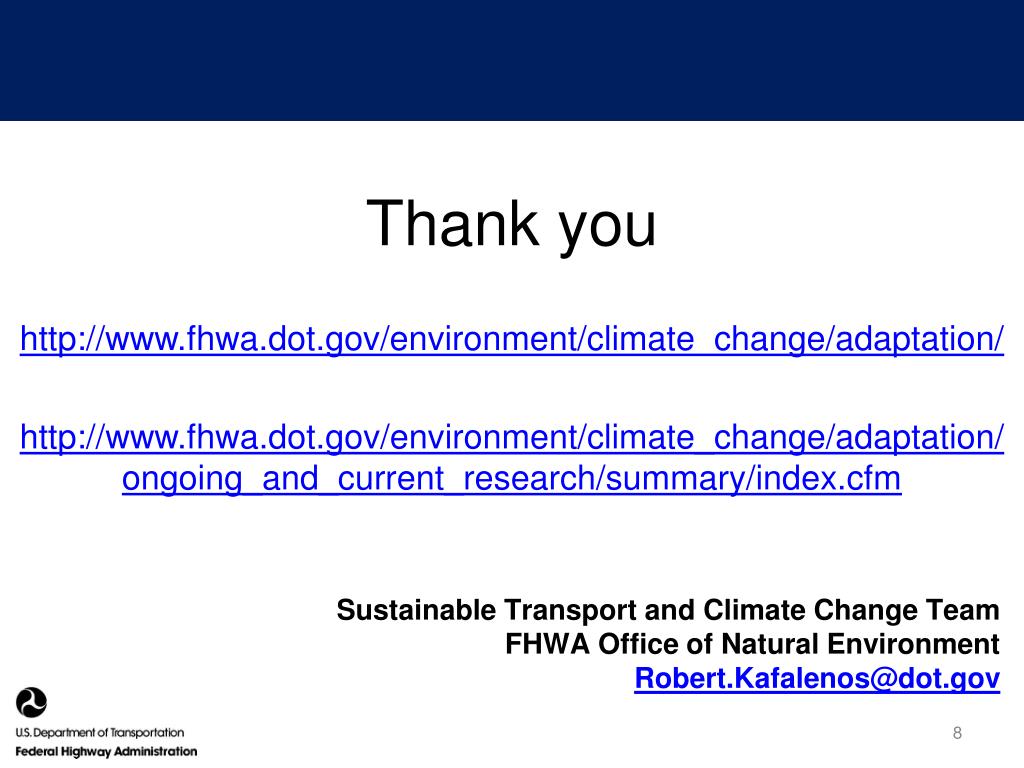 Thank you

http://www.fhwa.dot.gov/environment/climate_change/adaptation/

http://www.fhwa.dot.gov/environment/climate_change/adaptation/ongoing_and_current_research/summary/index.cfm

Sustainable Transport and Climate Change Team
FHWA Office of Natural Environment
Robert.Kafalenos@dot.gov

U.S. Department of Transportation
Federal Highway Administration

8